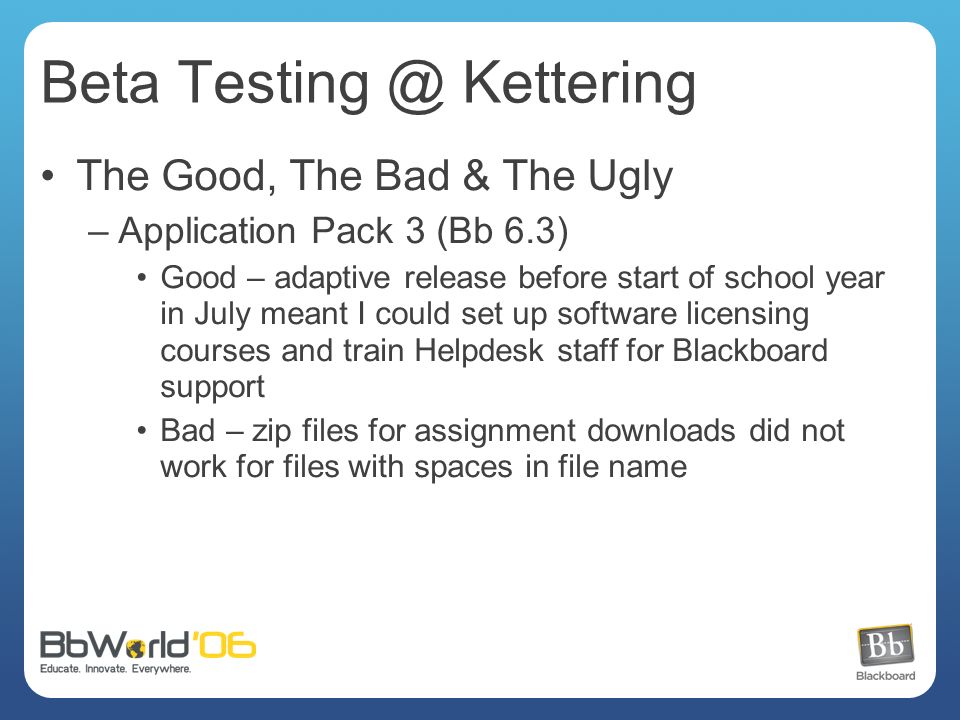 Beta Testing @ Kettering

• The Good, The Bad & The Ugly
– Application Pack 3 (Bb 6.3)
• Good – adaptive release before start of school year in July meant I could set up software licensing courses and train Helpdesk staff for Blackboard support
• Bad – zip files for assignment downloads did not work for files with spaces in file name

BbWorld'06
Educate. Innovate. Everywhere.

Bb
Blackboard